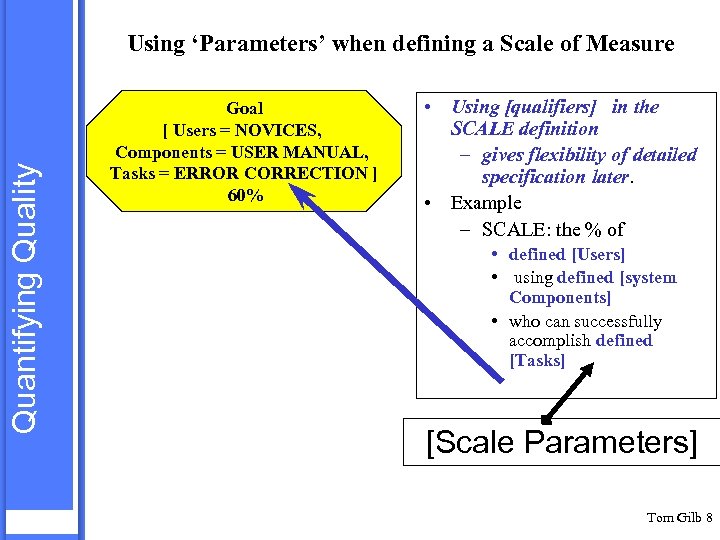 Quantifying Quality

Using ‘Parameters’ when defining a Scale of Measure

Goal
[ Users = NOVICES,
Components = USER MANUAL,
Tasks = ERROR CORRECTION ]
60%

• Using [qualifiers] in the SCALE definition
– gives flexibility of detailed specification later.
• Example
– SCALE: the % of
• defined [Users]
• using defined [system Components]
• who can successfully accomplish defined [Tasks]

[Scale Parameters]

Tom Gilb 8